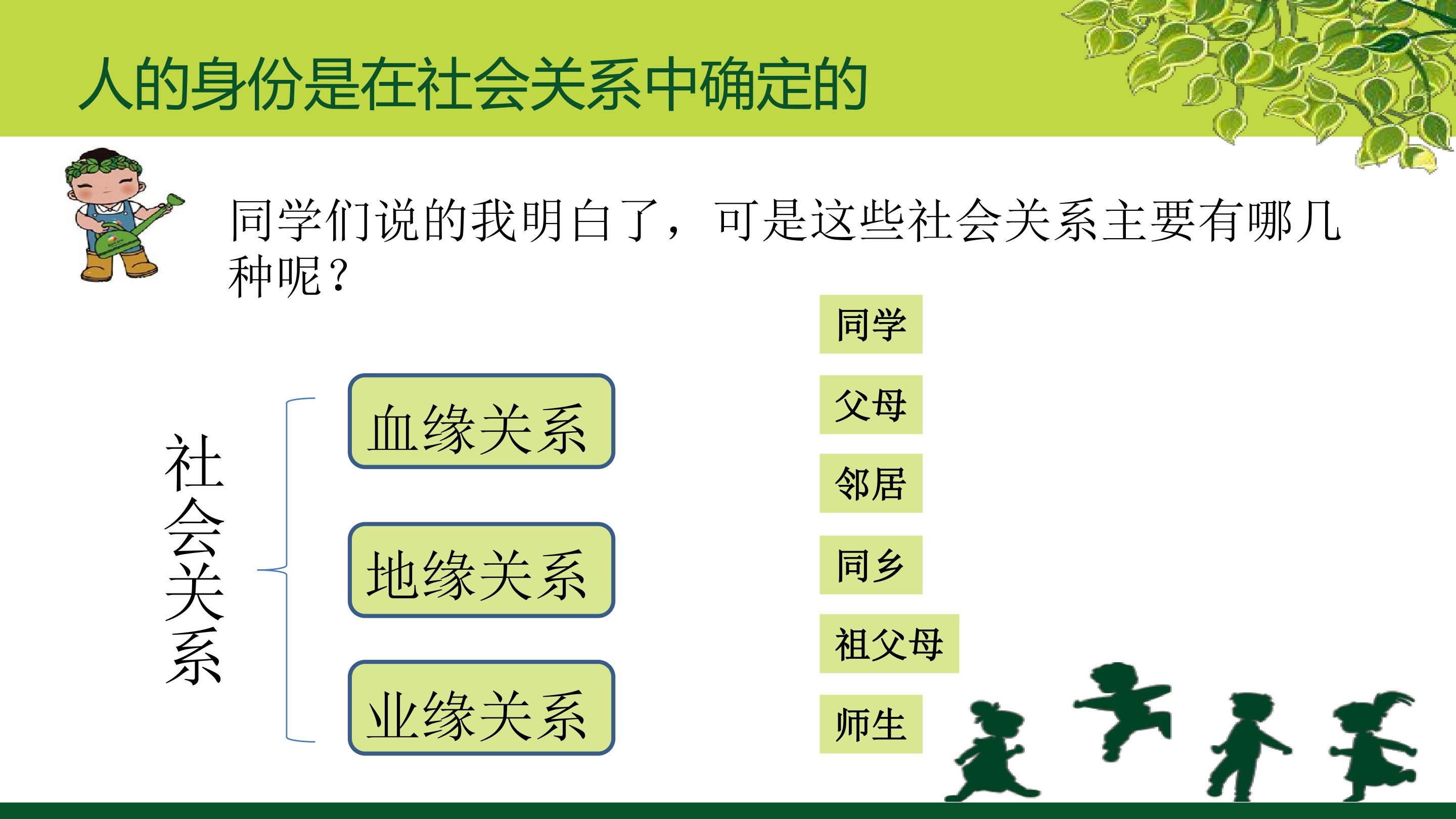 人的身份是在社会关系中确定的

同学们说的我明白了，可是这些社会关系主要有哪几种呢？

社会关系

血缘关系

地缘关系

业缘关系

同学

父母

邻居

同乡

祖父母

师生